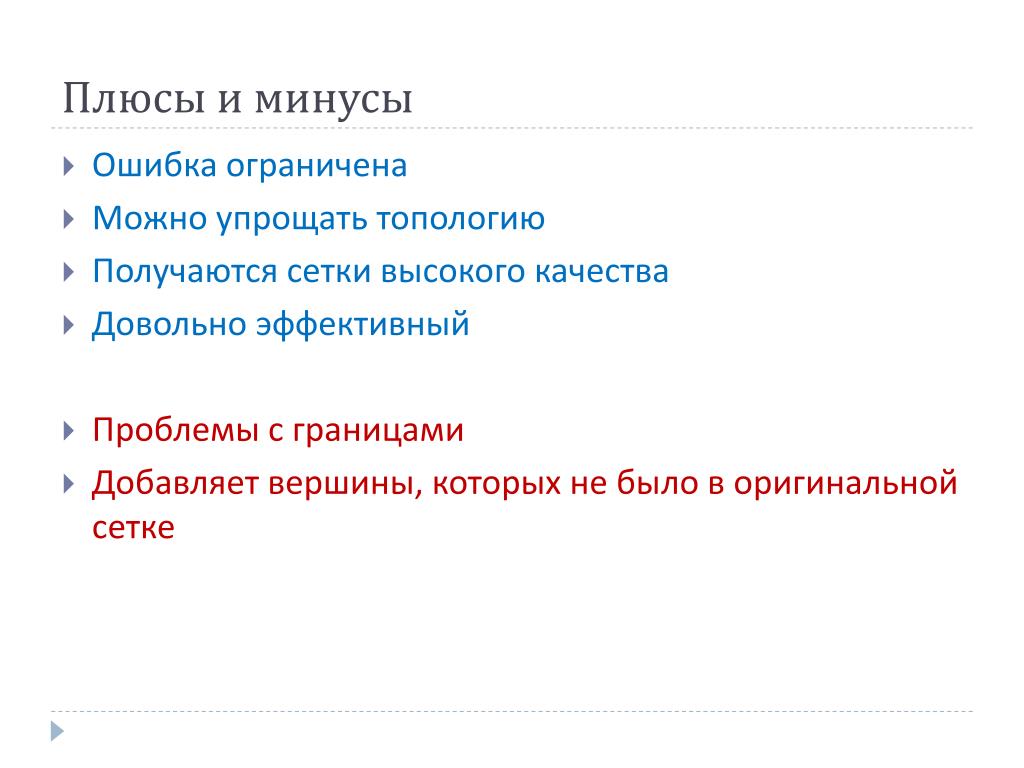 Плюсы и минусы

Ошибка ограничена

Можно упрощать топологию

Получаются сетки высокого качества

Довольно эффективный

Проблемы с границами

Добавляет вершины, которых не было в оригинальной сетке